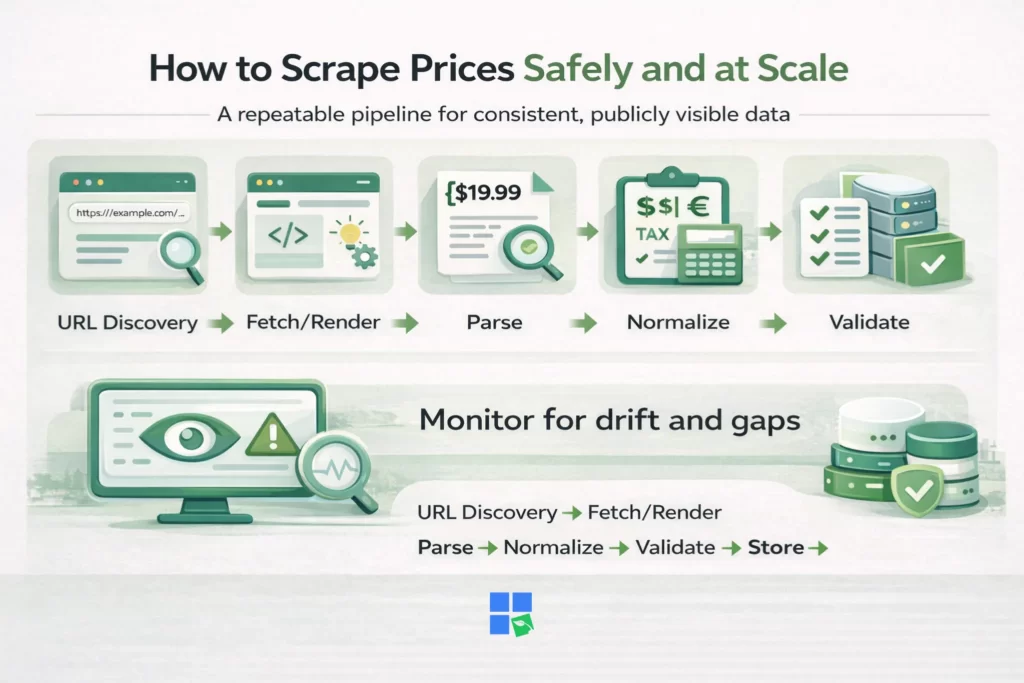 How to Scrape Prices Safely and at Scale

A repeatable pipeline for consistent, publicly visible data

https://example.com/...

</>

{$19.99

$$| €

TAX

URL Discovery → Fetch/Render → Parse → Normalize → Validate

Monitor for drift and gaps

URL Discovery → Fetch/Render

Parse → Normalize → Validate → Store →